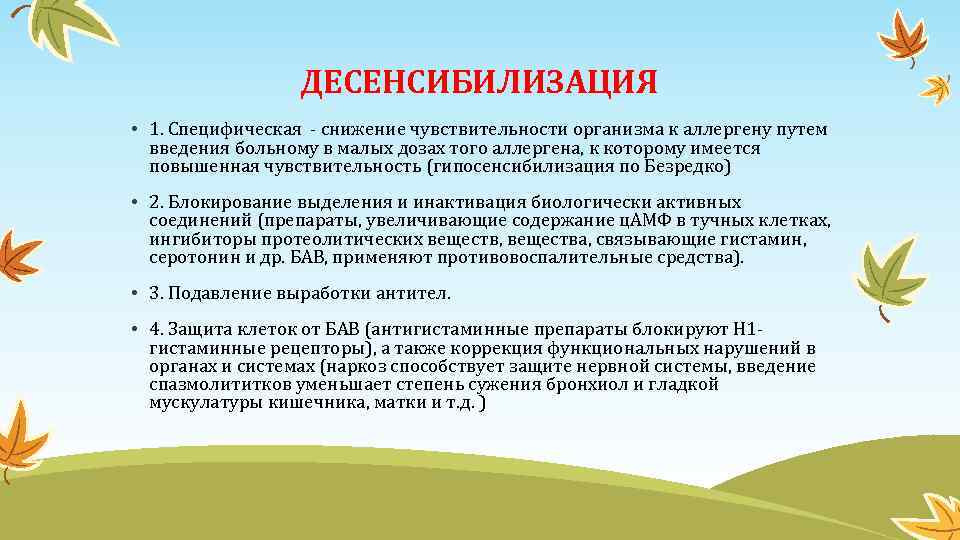 ДЕСЕНСИБИЛИЗАЦИЯ

• 1. Специфическая - снижение чувствительности организма к аллергену путем введения больному в малых дозах того аллергена, к которому имеется повышенная чувствительность (гипосенсибилизация по Безредко)

• 2. Блокирование выделения и инактивация биологически активных соединений (препараты, увеличивающие содержание цАМФ в тучных клетках, ингибиторы протеолитических веществ, вещества, связывающие гистамин, серотонин и др. БАВ, применяют противовоспалительные средства).

• 3. Подавление выработки антител.

• 4. Защита клеток от БАВ (антигистаминные препараты блокируют Н1-гистаминные рецепторы), а также коррекция функциональных нарушений в органах и системах (наркоз способствует защите нервной системы, введение спазмолититков уменьшает степень сужения бронхиол и гладкой мускулатуры кишечника, матки и т.д. )